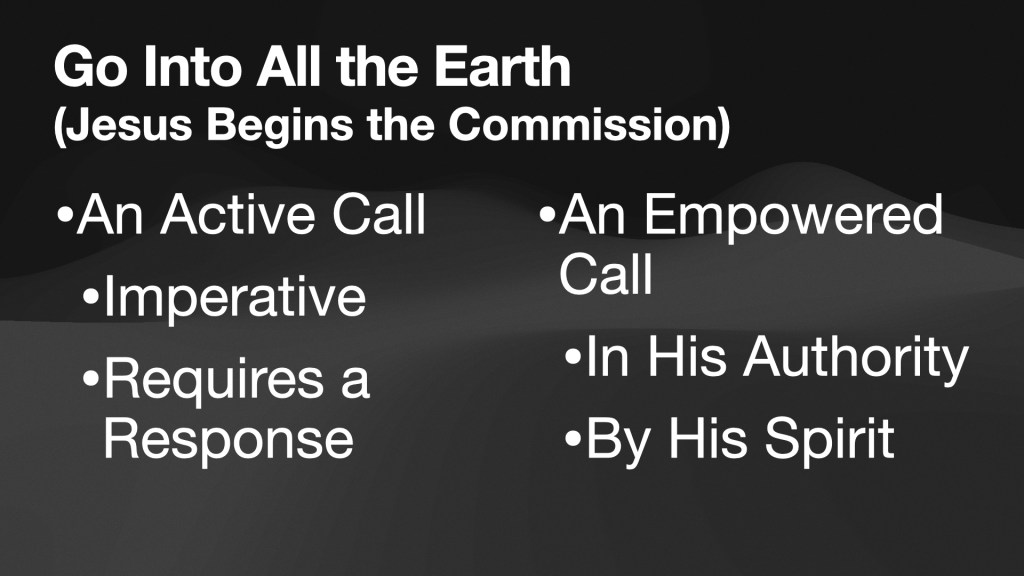 Go Into All the Earth
(Jesus Begins the Commission)

•An Active Call
•Imperative
•Requires a Response

•An Empowered Call
•In His Authority
•By His Spirit